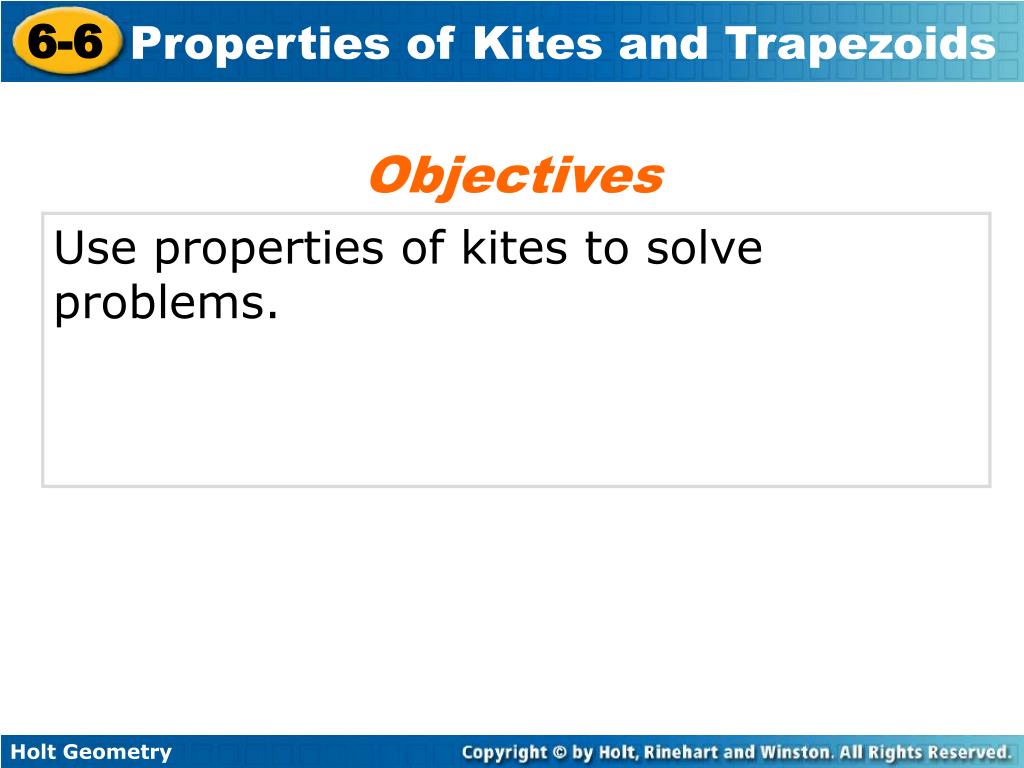 6-6 Properties of Kites and Trapezoids

Objectives

Use properties of kites to solve problems.

Holt Geometry

Copyright © by Holt, Rinehart and Winston. All Rights Reserved.